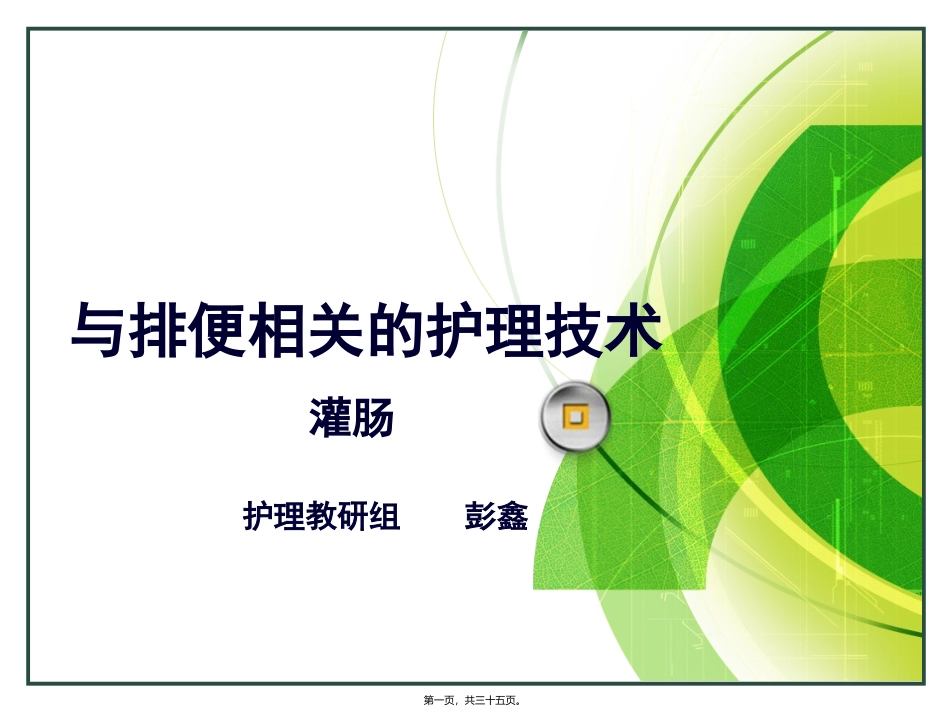 与排便相关的护理技术

灌肠

护理教研组　　彭鑫

第一页，共三十五页。